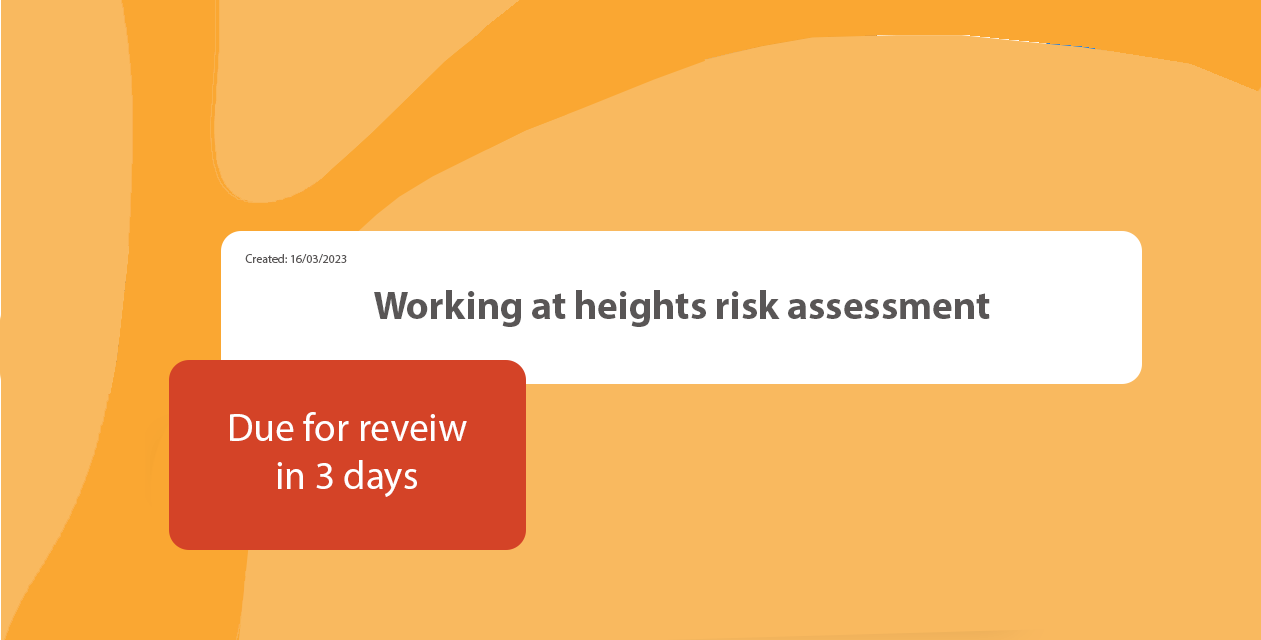 Created: 16/03/2023

Working at heights risk assessment

Due for reveiw in 3 days